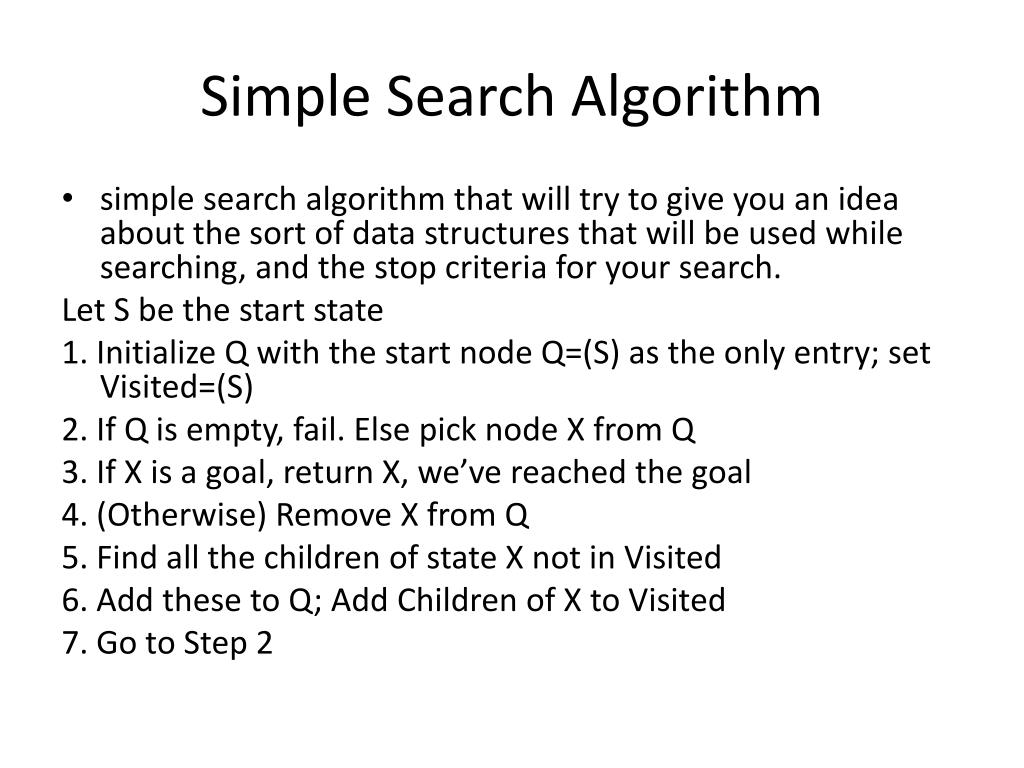 Simple Search Algorithm

• simple search algorithm that will try to give you an idea about the sort of data structures that will be used while searching, and the stop criteria for your search.

Let S be the start state

1. Initialize Q with the start node Q=(S) as the only entry; set Visited=(S)

2. If Q is empty, fail. Else pick node X from Q

3. If X is a goal, return X, we've reached the goal

4. (Otherwise) Remove X from Q

5. Find all the children of state X not in Visited

6. Add these to Q; Add Children of X to Visited

7. Go to Step 2